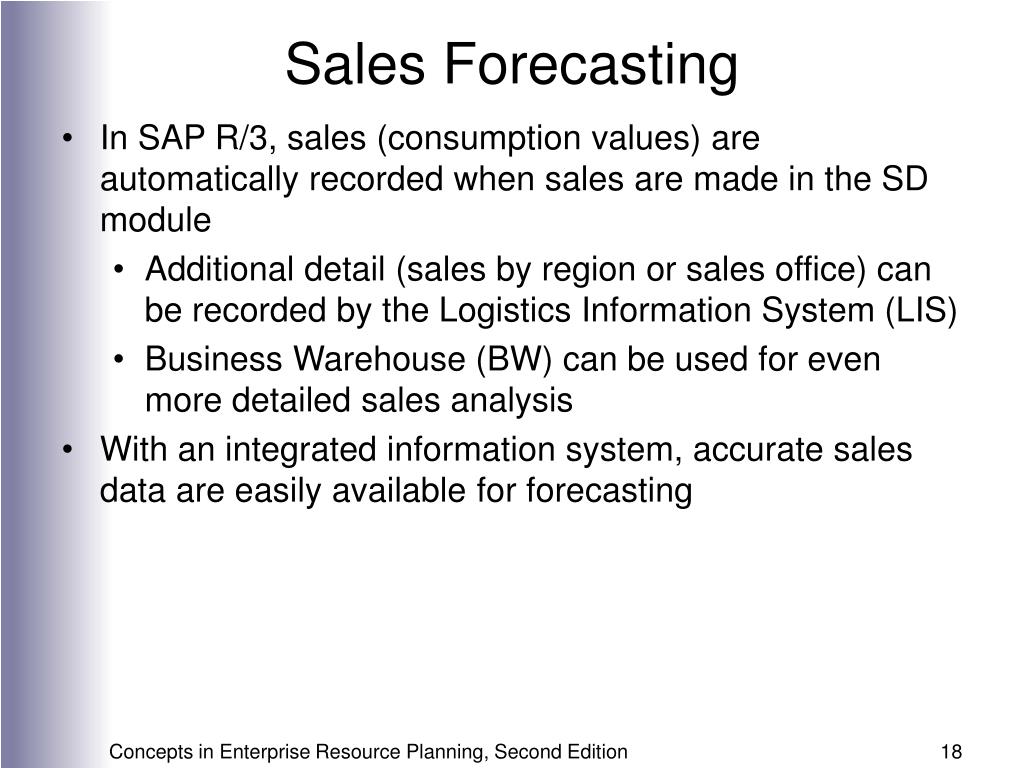 Sales Forecasting

• In SAP R/3, sales (consumption values) are automatically recorded when sales are made in the SD module
  • Additional detail (sales by region or sales office) can be recorded by the Logistics Information System (LIS)
  • Business Warehouse (BW) can be used for even more detailed sales analysis
• With an integrated information system, accurate sales data are easily available for forecasting

Concepts in Enterprise Resource Planning, Second Edition

18